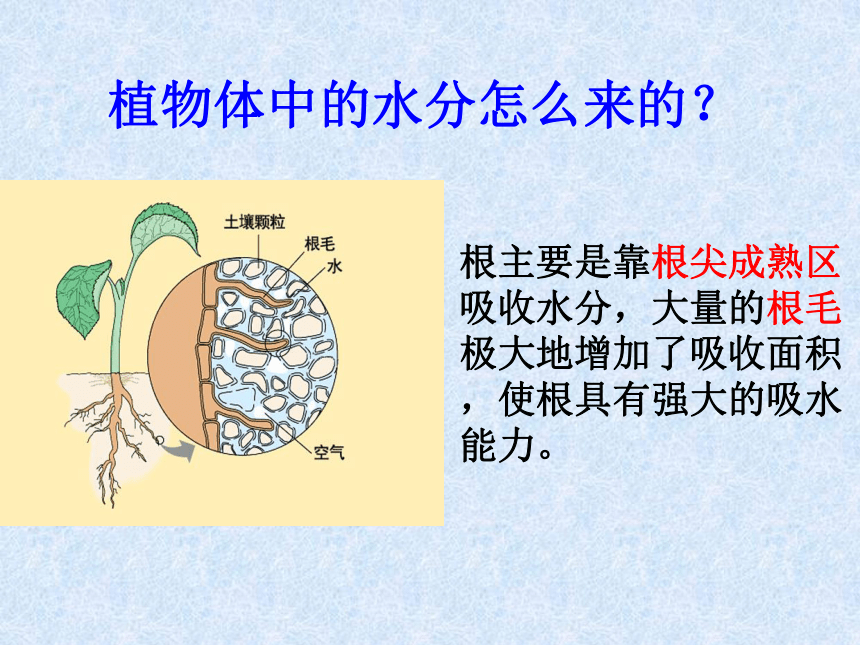 植物体中的水分怎么来的？

土壤颗粒
根毛
水
空气

根主要是靠根尖成熟区吸收水分，大量的根毛极大地增加了吸收面积，使根具有强大的吸水能力。